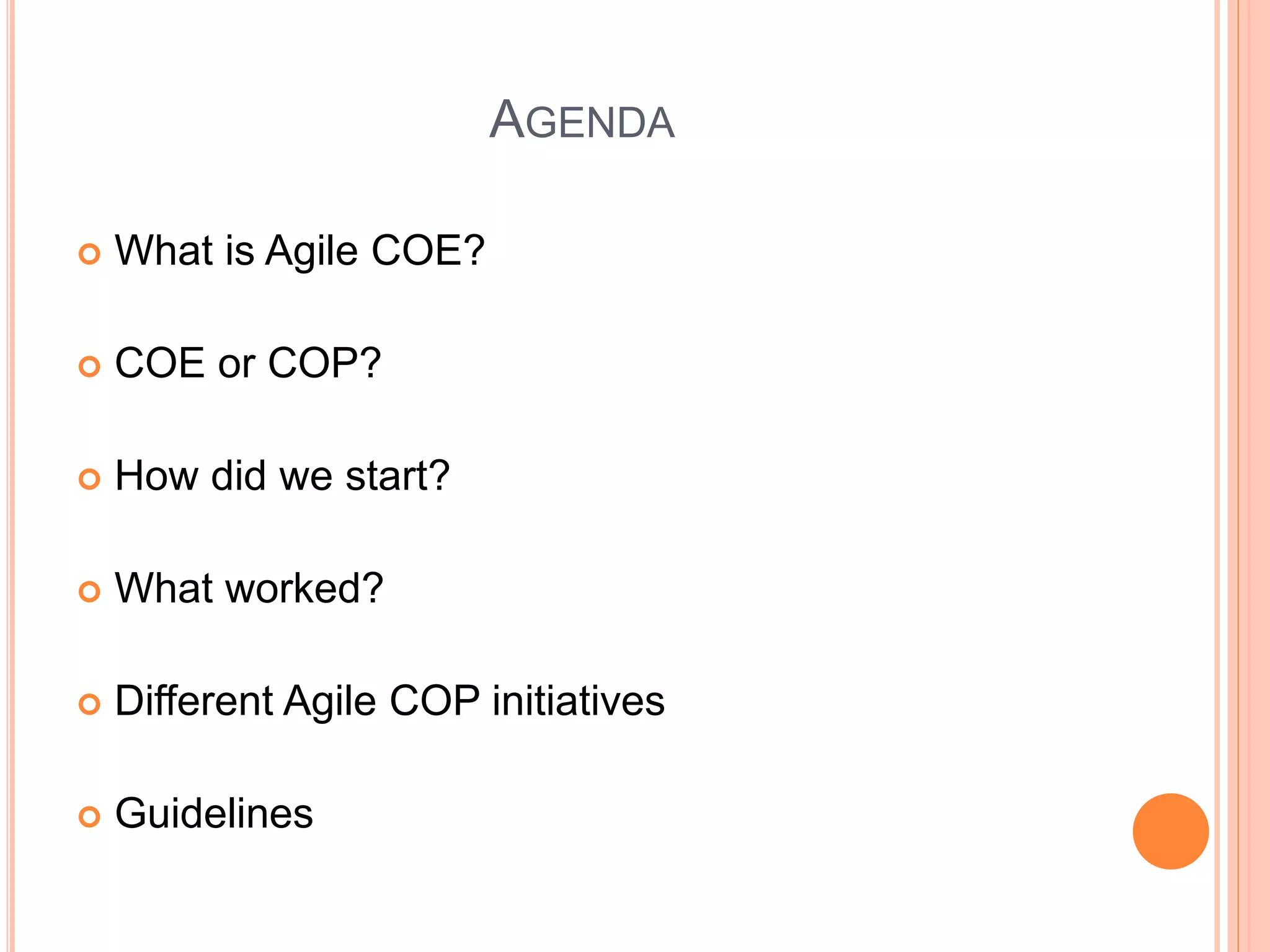 AGENDA

What is Agile COE?

COE or COP?

How did we start?

What worked?

Different Agile COP initiatives

Guidelines